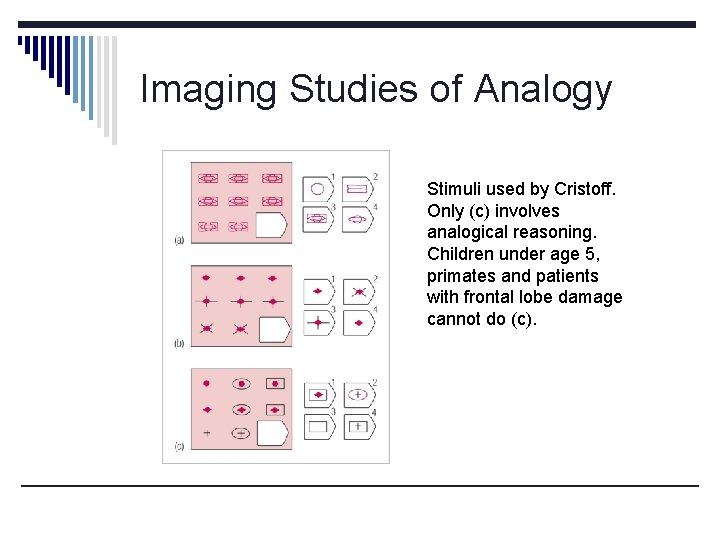 Imaging Studies of Analogy

(a)
1 2 3 4

(b)
1 2 3 4

(c)
1 2 3 4

Stimuli used by Cristoff. Only (c) involves analogical reasoning. Children under age 5, primates and patients with frontal lobe damage cannot do (c).